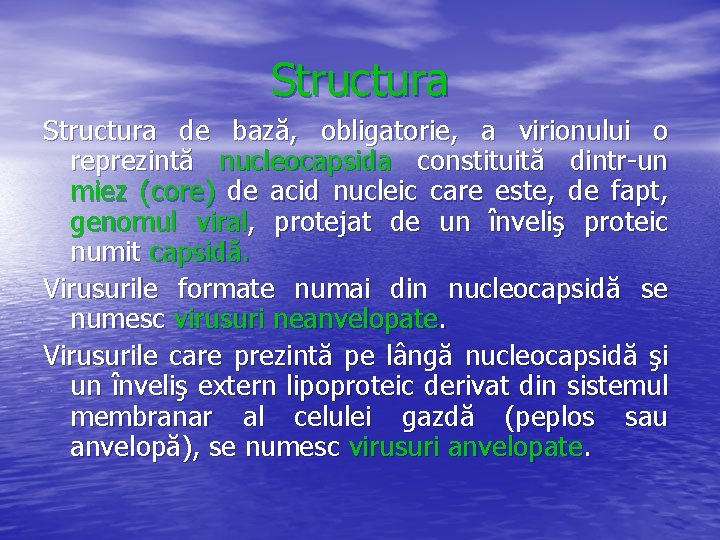 Structura

Structura de bază, obligatorie, a virionului o reprezintă nucleocapsida constituită dintr-un miez (core) de acid nucleic care este, de fapt, genomul viral, protejat de un înveliş proteic numit capsidă.

Virusurile formate numai din nucleocapsidă se numesc virusuri neanvelopate.

Virusurile care prezintă pe lângă nucleocapsidă şi un înveliş extern lipoproteic derivat din sistemul membranar al celulei gazdă (peplos sau anvelopă), se numesc virusuri anvelopate.